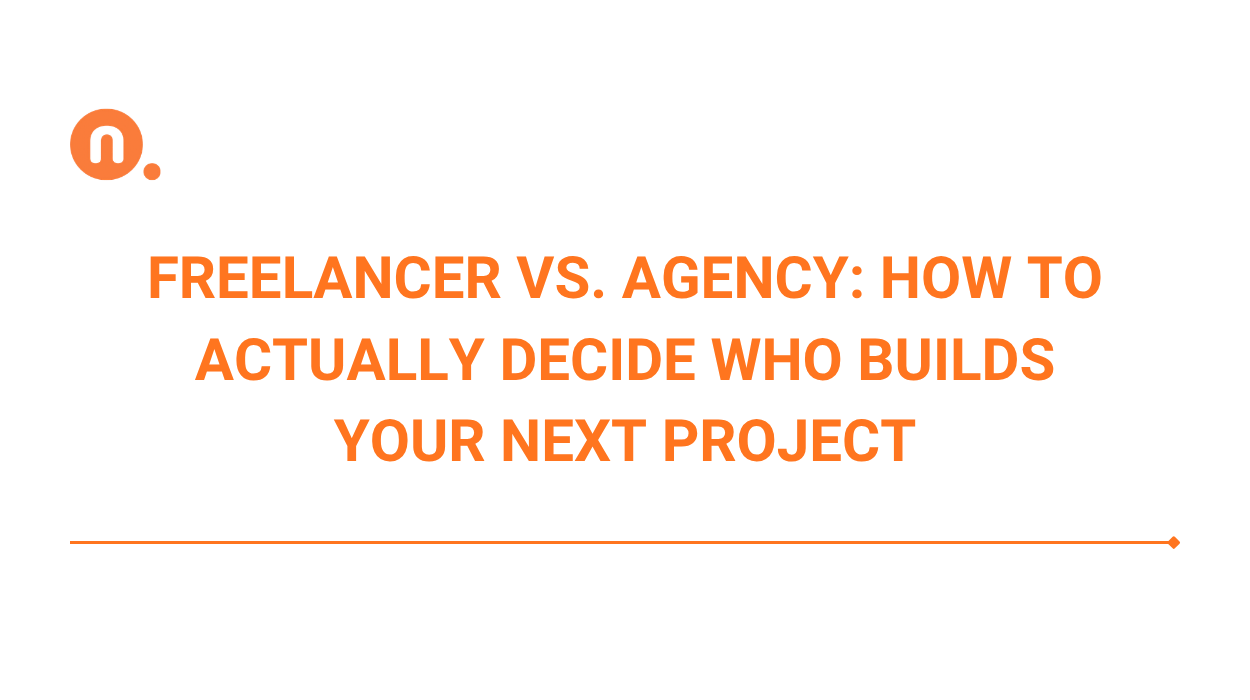 n.

FREELANCER VS. AGENCY: HOW TO ACTUALLY DECIDE WHO BUILDS YOUR NEXT PROJECT